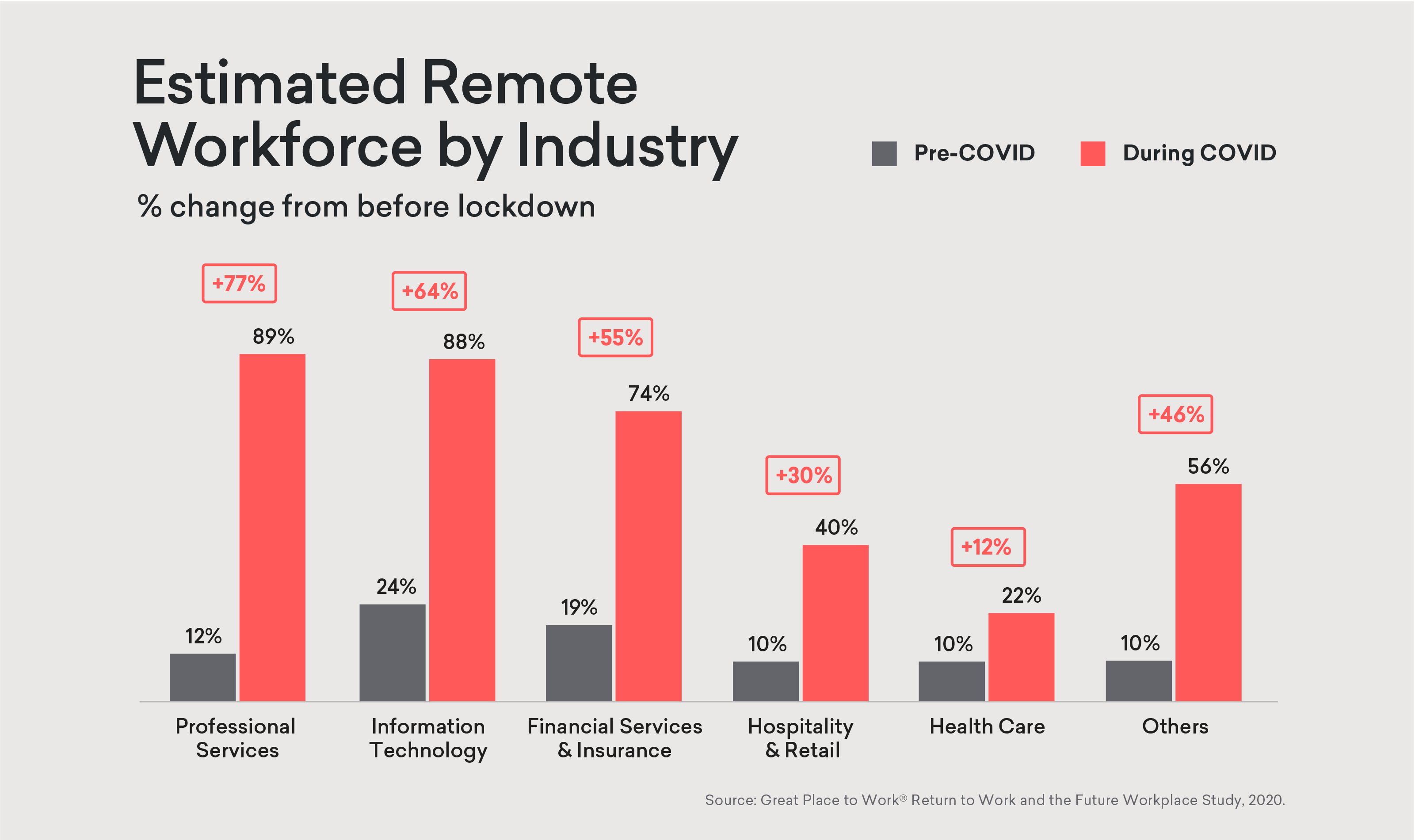 Estimated Remote Workforce by Industry

% change from before lockdown

Pre-COVID During COVID

+77%
12% 89%
Professional Services

+64%
24% 88%
Information Technology

+55%
19% 74%
Financial Services & Insurance

+30%
10% 40%
Hospitality & Retail

+12%
10% 22%
Health Care

+46%
10% 56%
Others

Source: Great Place to Work® Return to Work and the Future Workplace Study, 2020.